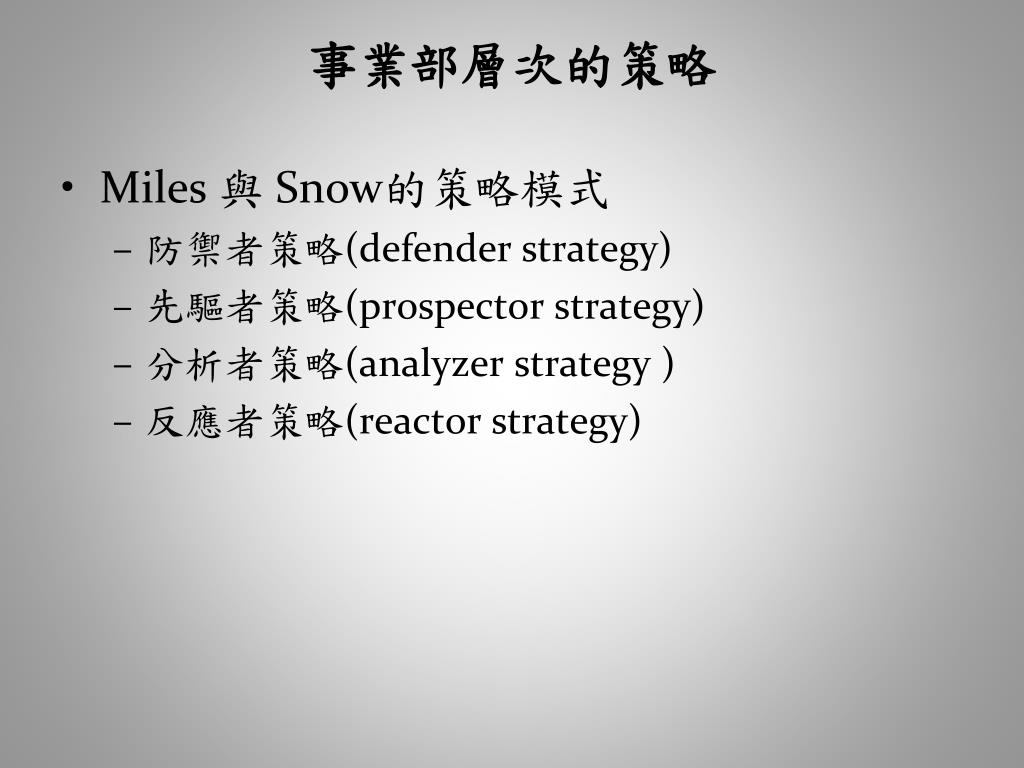 事業部層次的策略

• Miles 與 Snow的策略模式
 – 防禦者策略(defender strategy)
 – 先驅者策略(prospector strategy)
 – 分析者策略(analyzer strategy )
 – 反應者策略(reactor strategy)